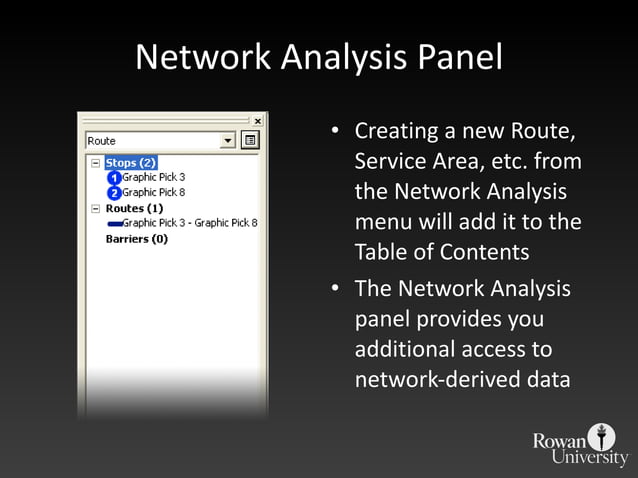 Network Analysis Panel

Route

Stops (2)
1 Graphic Pick 3
2 Graphic Pick 8
Routes (1)
Graphic Pick 3 - Graphic Pick 8
Barriers (0)

• Creating a new Route, Service Area, etc. from the Network Analysis menu will add it to the Table of Contents

• The Network Analysis panel provides you additional access to network-derived data

Rowan University